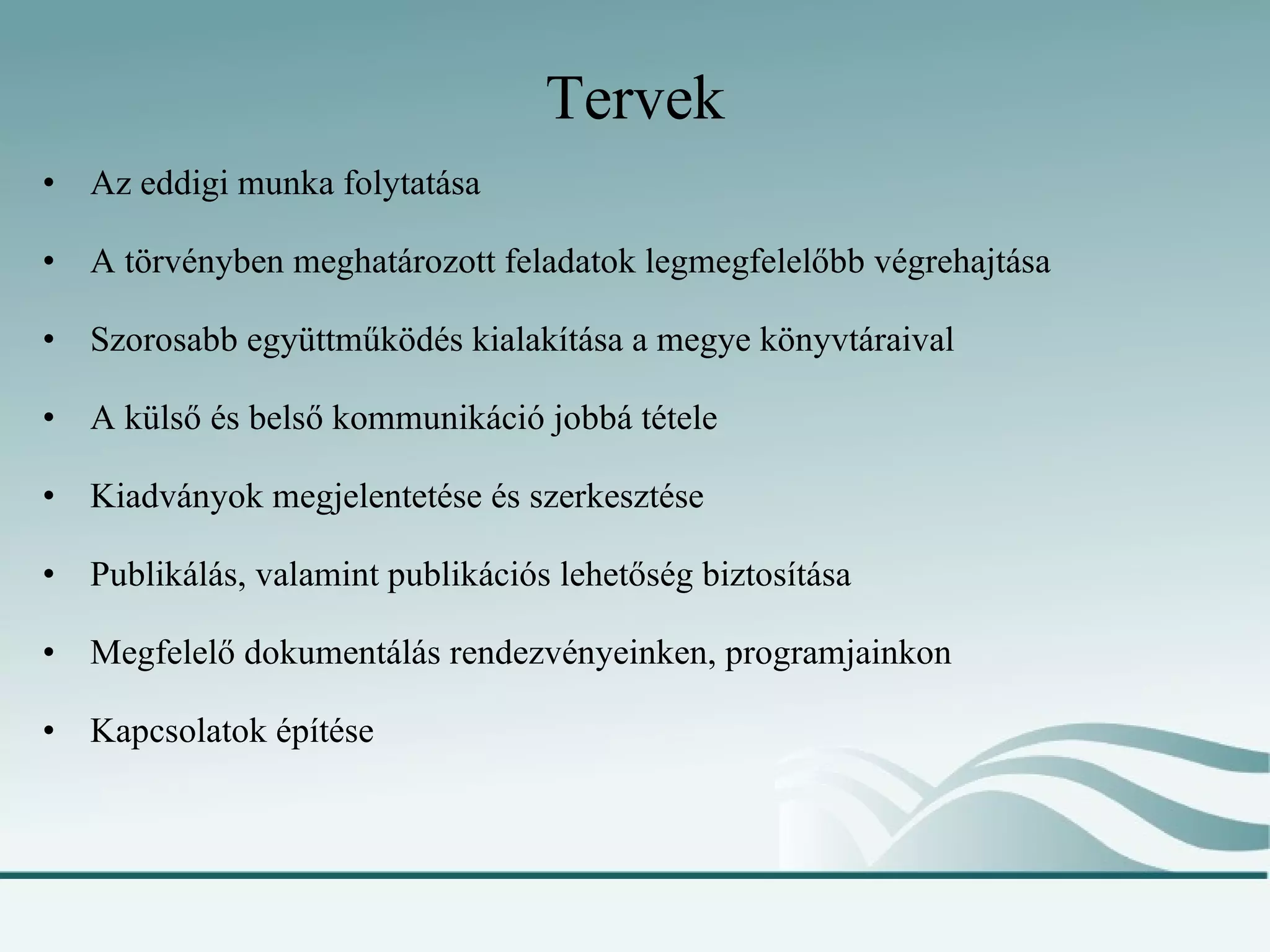 Tervek

• Az eddigi munka folytatása

• A törvényben meghatározott feladatok legmegfelelőbb végrehajtása

• Szorosabb együttműködés kialakítása a megye könyvtáraival

• A külső és belső kommunikáció jobbá tétele

• Kiadványok megjelentetése és szerkesztése

• Publikálás, valamint publikációs lehetőség biztosítása

• Megfelelő dokumentálás rendezvényeinken, programjainkon

• Kapcsolatok építése